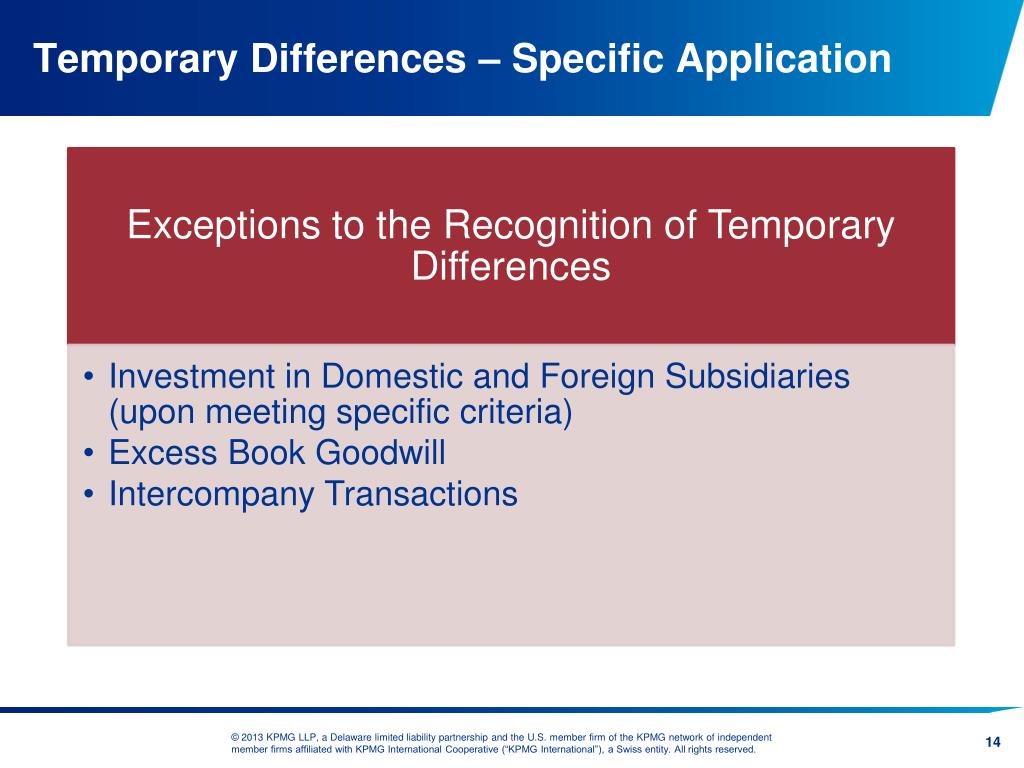 Temporary Differences – Specific Application

Exceptions to the Recognition of Temporary Differences

• Investment in Domestic and Foreign Subsidiaries (upon meeting specific criteria)
• Excess Book Goodwill
• Intercompany Transactions

© 2013 KPMG LLP, a Delaware limited liability partnership and the U.S. member firm of the KPMG network of independent member firms affiliated with KPMG International Cooperative ("KPMG International"), a Swiss entity. All rights reserved.

14